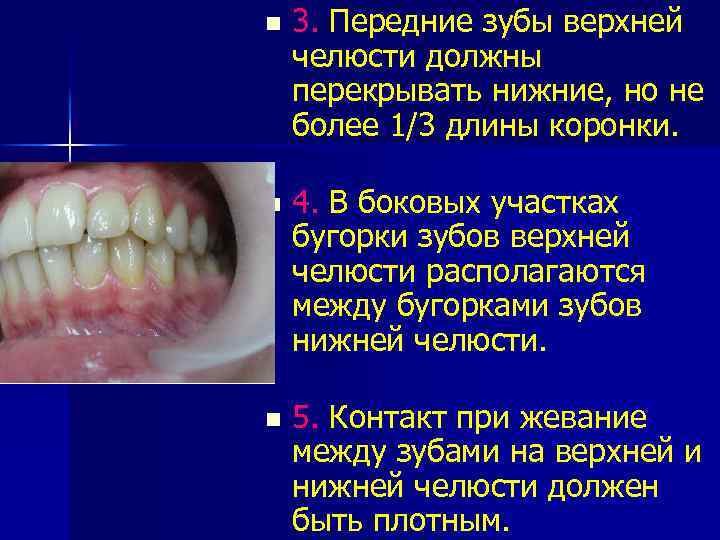 3. Передние зубы верхней челюсти должны перекрывать нижние, но не более 1/3 длины коронки.

4. В боковых участках бугорки зубов верхней челюсти располагаются между бугорками зубов нижней челюсти.

5. Контакт при жевание между зубами на верхней и нижней челюсти должен быть плотным.